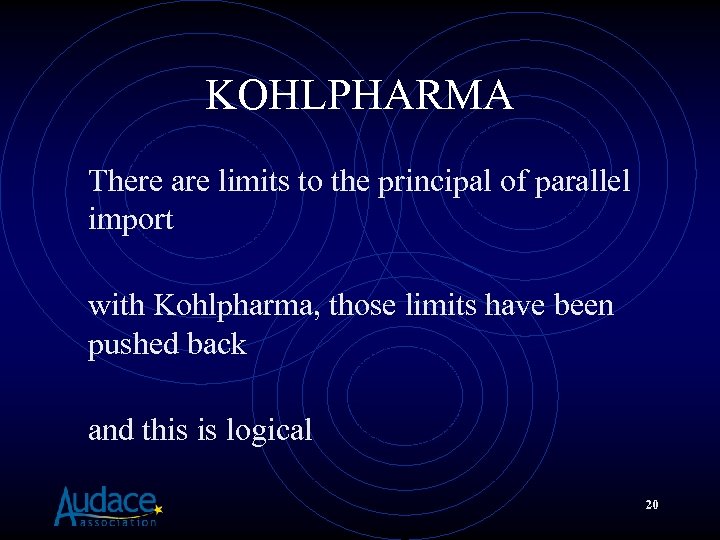 KOHLPHARMA

There are limits to the principal of parallel import

with Kohlpharma, those limits have been pushed back

and this is logical

Audace association

20